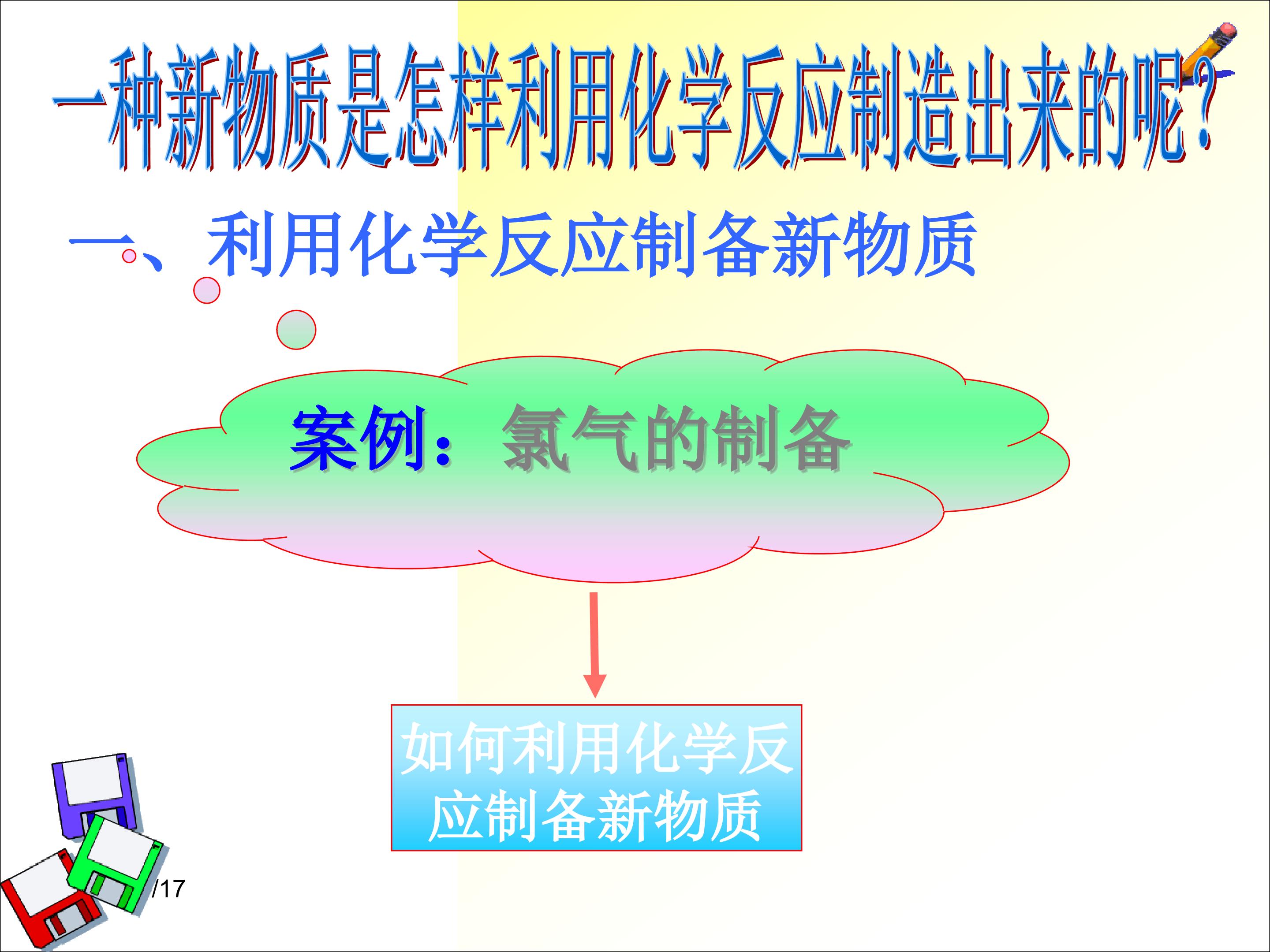 一种新物质是怎样利用化学反应制造出来的呢?

一、利用化学反应制备新物质

案例：氯气的制备

如何利用化学反应制备新物质

/17